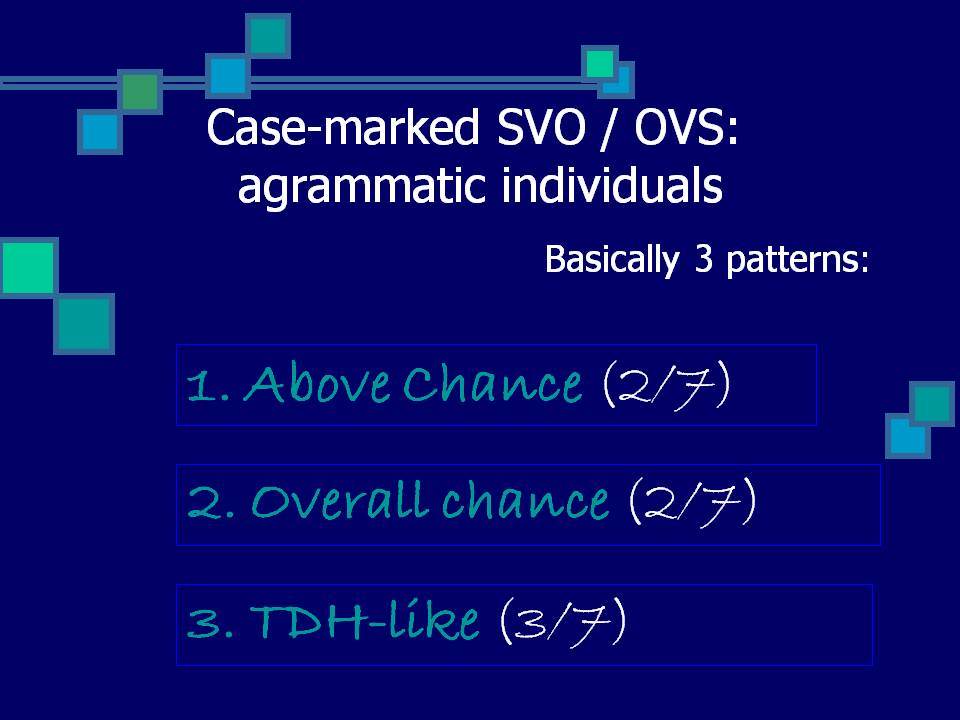 Case-marked SVO / OVS: agrammatic individuals

Basically 3 patterns:

1. Above Chance (2/7)

2. Overall chance (2/7)

3. TDH-like (3/7)